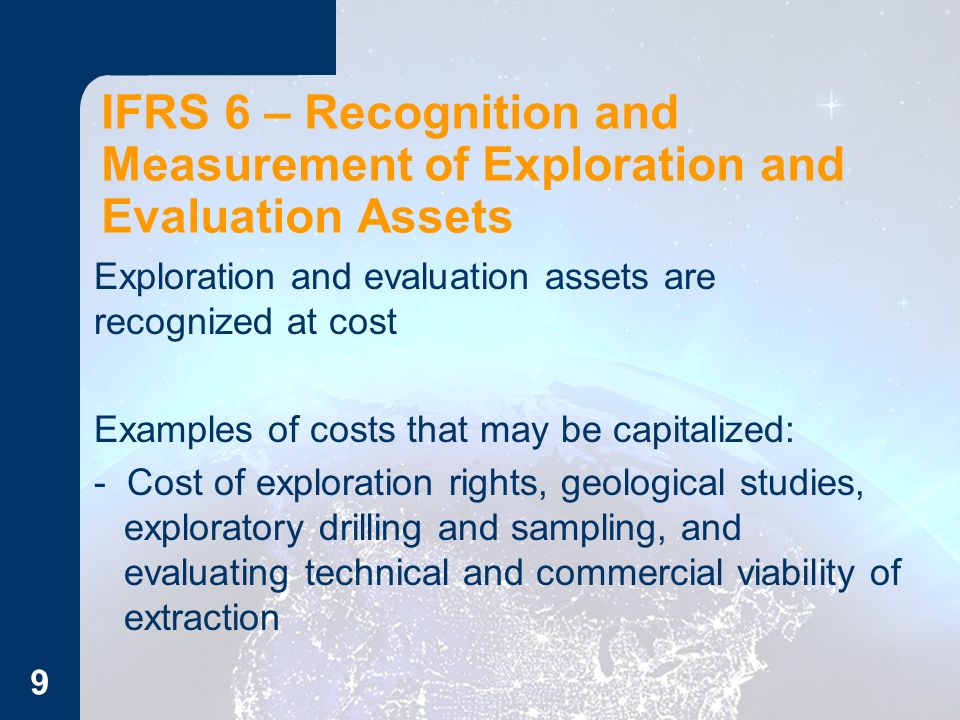 IFRS 6 – Recognition and Measurement of Exploration and Evaluation Assets

Exploration and evaluation assets are recognized at cost

Examples of costs that may be capitalized:
- Cost of exploration rights, geological studies, exploratory drilling and sampling, and evaluating technical and commercial viability of extraction

9